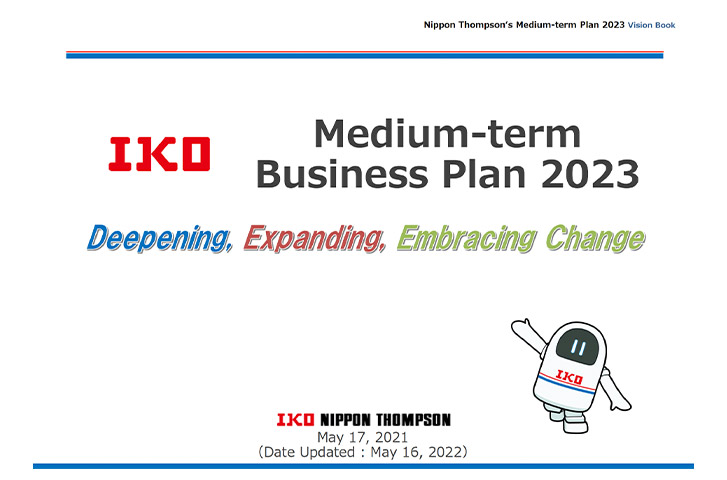 Nippon Thompson's Medium-term Plan 2023 Vision Book

IKO

Medium-term Business Plan 2023

Deepening, Expanding, Embracing Change

IKO

IKO NIPPON THOMPSON
May 17, 2021
(Date Updated : May 16, 2022)